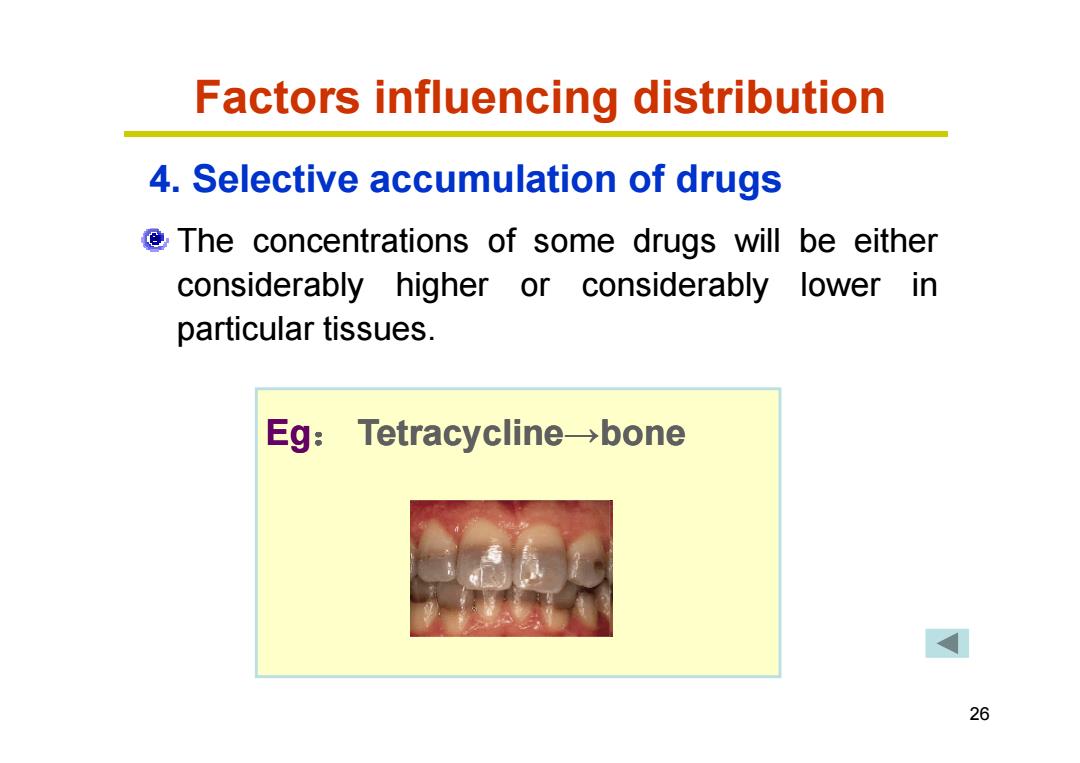 Factors influencing distribution

4. Selective accumulation of drugs

The concentrations of some drugs will be either considerably higher or considerably lower in particular tissues.

Eg： Tetracycline→bone

26